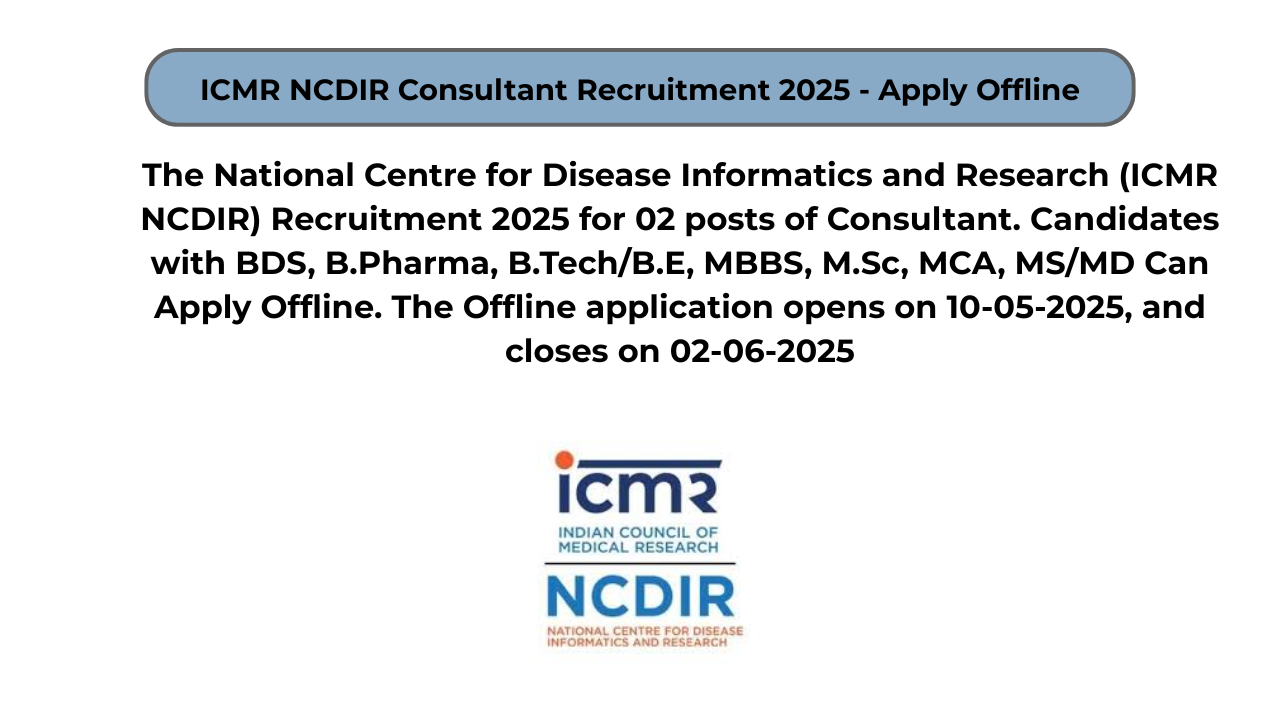 ICMR NCDIR Consultant Recruitment 2025 - Apply Offline

The National Centre for Disease Informatics and Research (ICMR NCDIR) Recruitment 2025 for 02 posts of Consultant. Candidates with BDS, B.Pharma, B.Tech/B.E, MBBS, M.Sc, MCA, MS/MD Can Apply Offline. The Offline application opens on 10-05-2025, and closes on 02-06-2025

icmr
INDIAN COUNCIL OF MEDICAL RESEARCH
NCDIR
NATIONAL CENTRE FOR DISEASE INFORMATICS AND RESEARCH